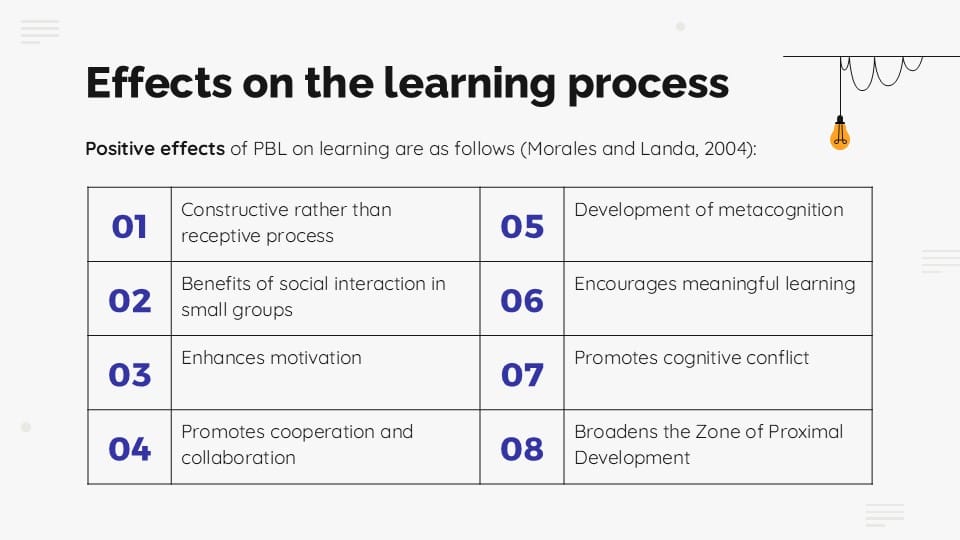 Effects on the learning process

Positive effects of PBL on learning are as follows (Morales and Landa, 2004):

| 01 | Constructive rather than receptive process | 05 | Development of metacognition |
|---|---|---|---|
| 02 | Benefits of social interaction in small groups | 06 | Encourages meaningful learning |
| 03 | Enhances motivation | 07 | Promotes cognitive conflict |
| 04 | Promotes cooperation and collaboration | 08 | Broadens the Zone of Proximal Development |